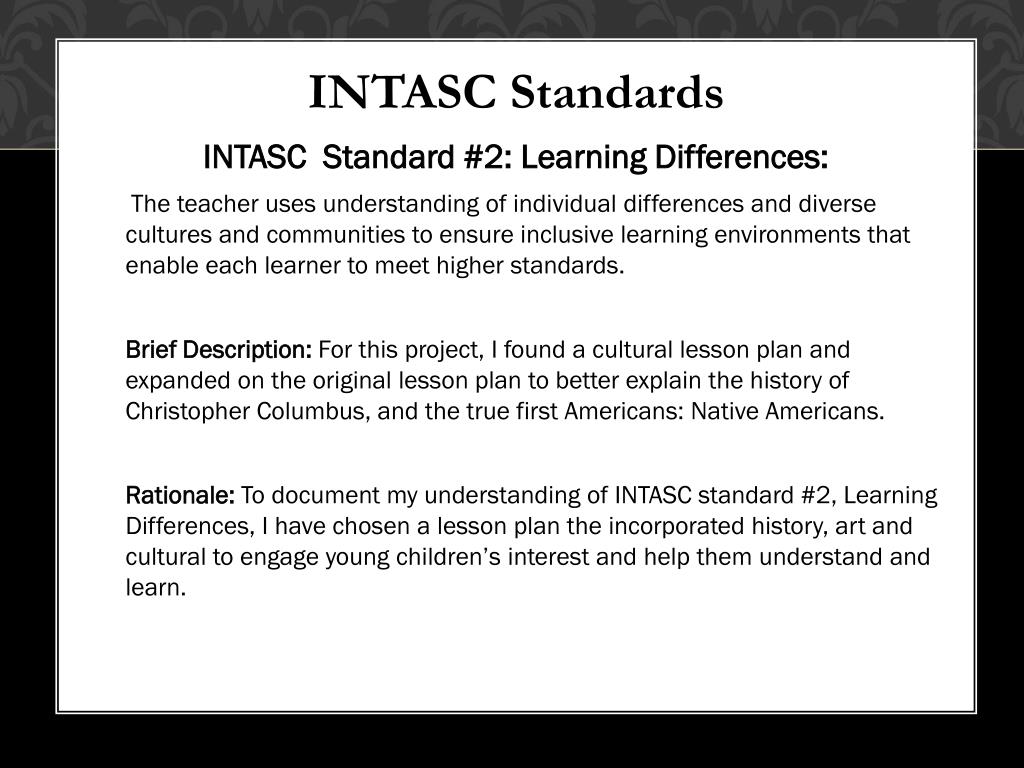 INTASC Standards

INTASC Standard #2: Learning Differences:

The teacher uses understanding of individual differences and diverse cultures and communities to ensure inclusive learning environments that enable each learner to meet higher standards.

Brief Description: For this project, I found a cultural lesson plan and expanded on the original lesson plan to better explain the history of Christopher Columbus, and the true first Americans: Native Americans.

Rationale: To document my understanding of INTASC standard #2, Learning Differences, I have chosen a lesson plan the incorporated history, art and cultural to engage young children's interest and help them understand and learn.